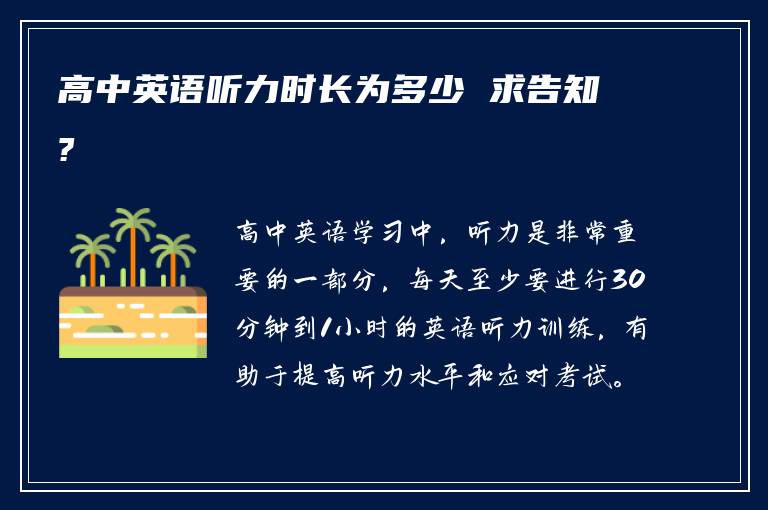 高中英语听力时长为多少 求告知?

高中英语学习中，听力是非常重要的一部分，每天至少要进行30分钟到1小时的英语听力训练，有助于提高听力水平和应对考试。